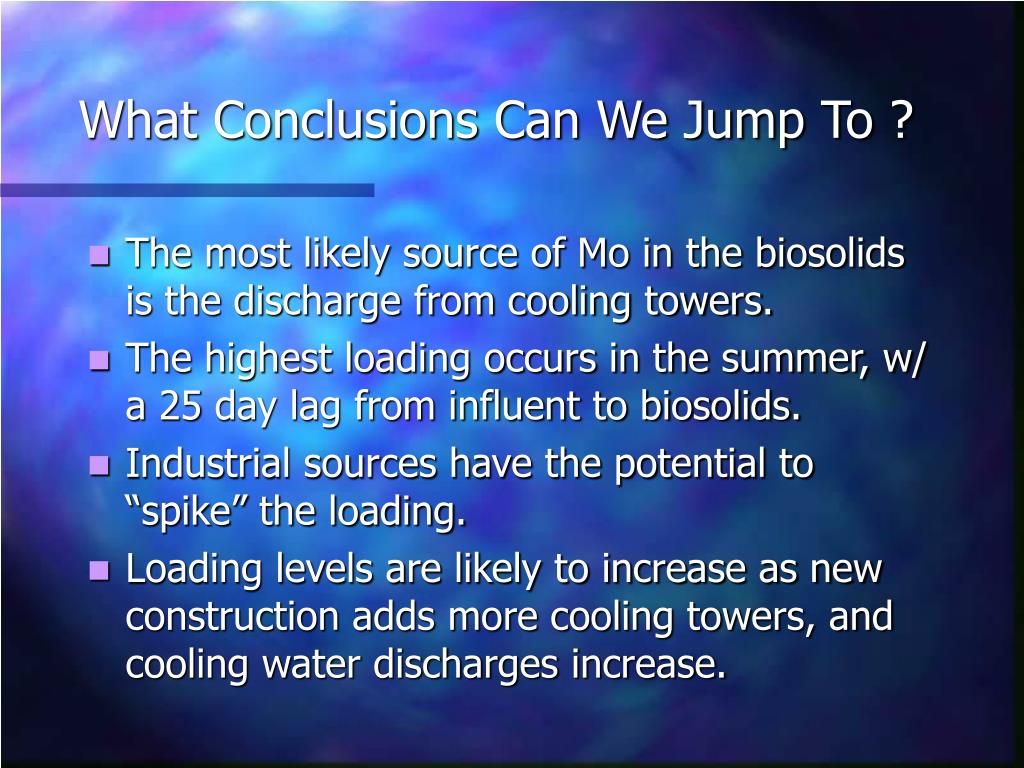 What Conclusions Can We Jump To ?

- The most likely source of Mo in the biosolids is the discharge from cooling towers.
- The highest loading occurs in the summer, w/ a 25 day lag from influent to biosolids.
- Industrial sources have the potential to “spike” the loading.
- Loading levels are likely to increase as new construction adds more cooling towers, and cooling water discharges increase.